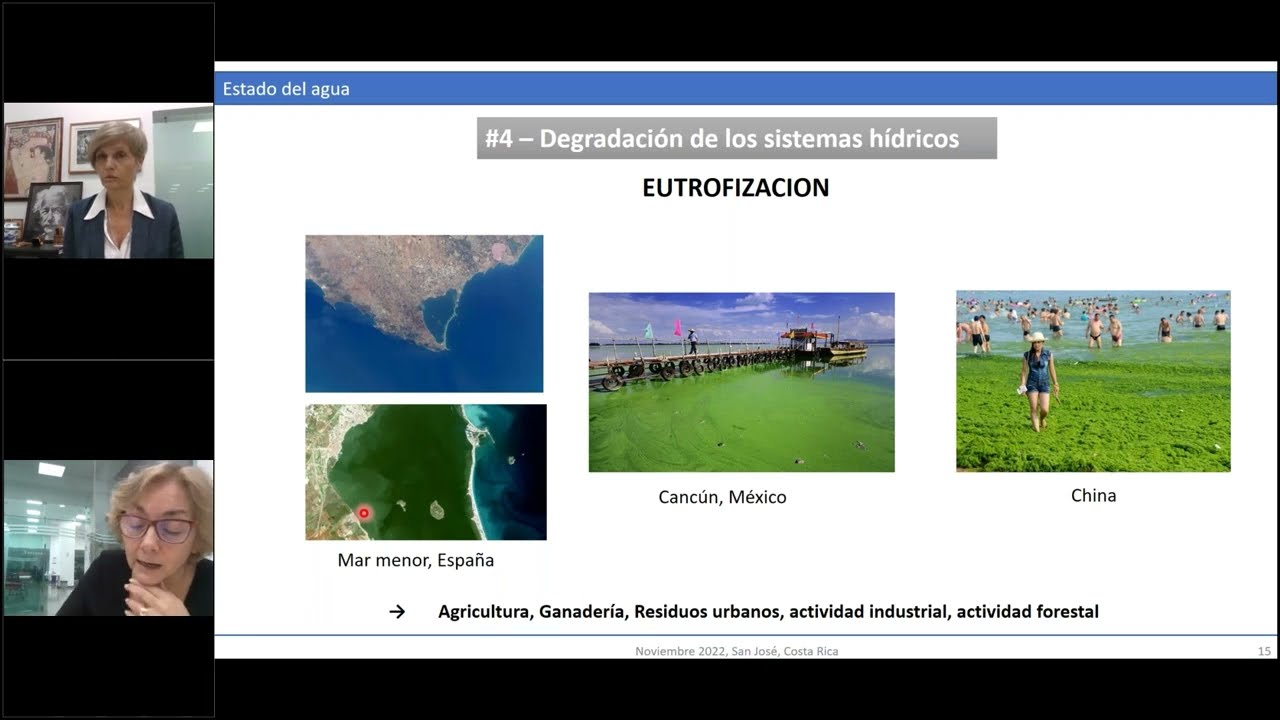 Estado del agua

#4 – Degradación de los sistemas hídricos

EUTROFIZACION

Mar menor, España

Cancún, México

China

→ Agricultura, Ganadería, Residuos urbanos, actividad industrial, actividad forestal

Noviembre 2022, San José, Costa Rica

15